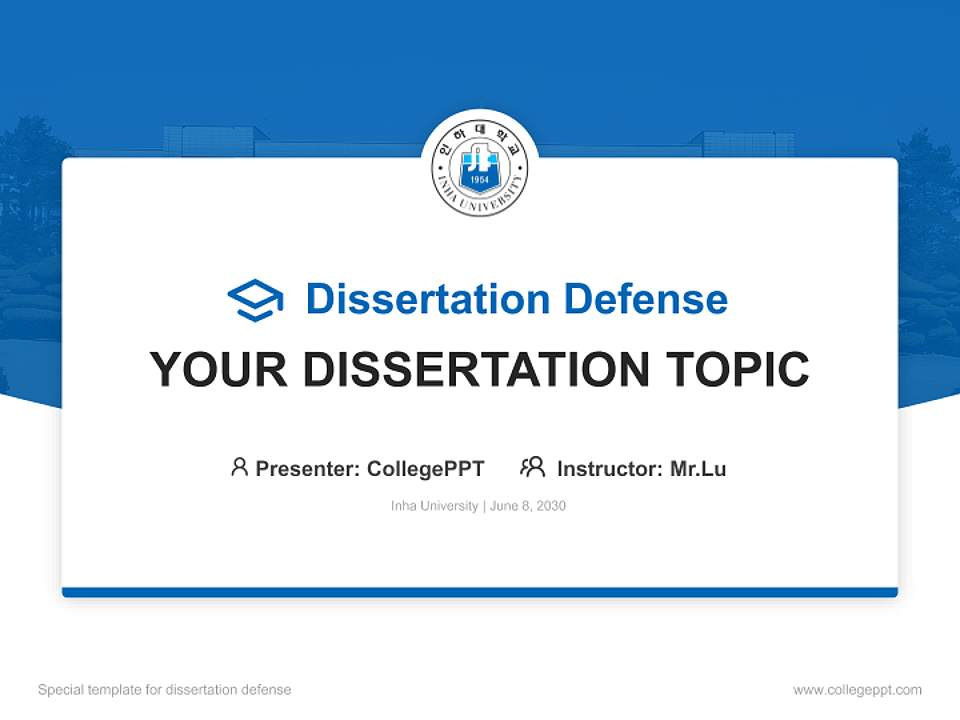 인하대학교
1954
INHA UNIVERSITY

Dissertation Defense

YOUR DISSERTATION TOPIC

Presenter: CollegePPT Instructor: Mr.Lu

Inha University | June 8, 2030

Special template for dissertation defense

www.collegeppt.com